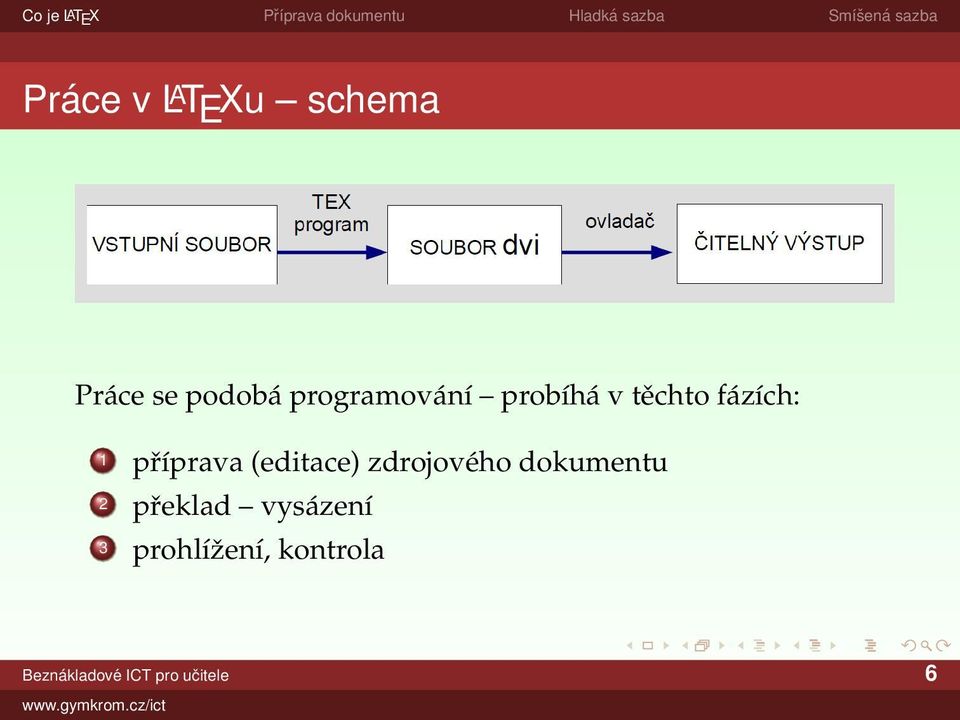 Co je LaTeX Příprava dokumentu Hladká sazba Smíšená sazba

Práce v LaTeXu – schema

VSTUPNÍ SOUBOR
TEX program
SOUBOR dvi
ovladač
ČITELNÝ VÝSTUP

Práce se podobá programování – probíhá v těchto fázích:

1 příprava (editace) zdrojového dokumentu
2 překlad – vysázení
3 prohlížení, kontrola

Beznákladové ICT pro učitele 6
www.gymkrom.cz/ict